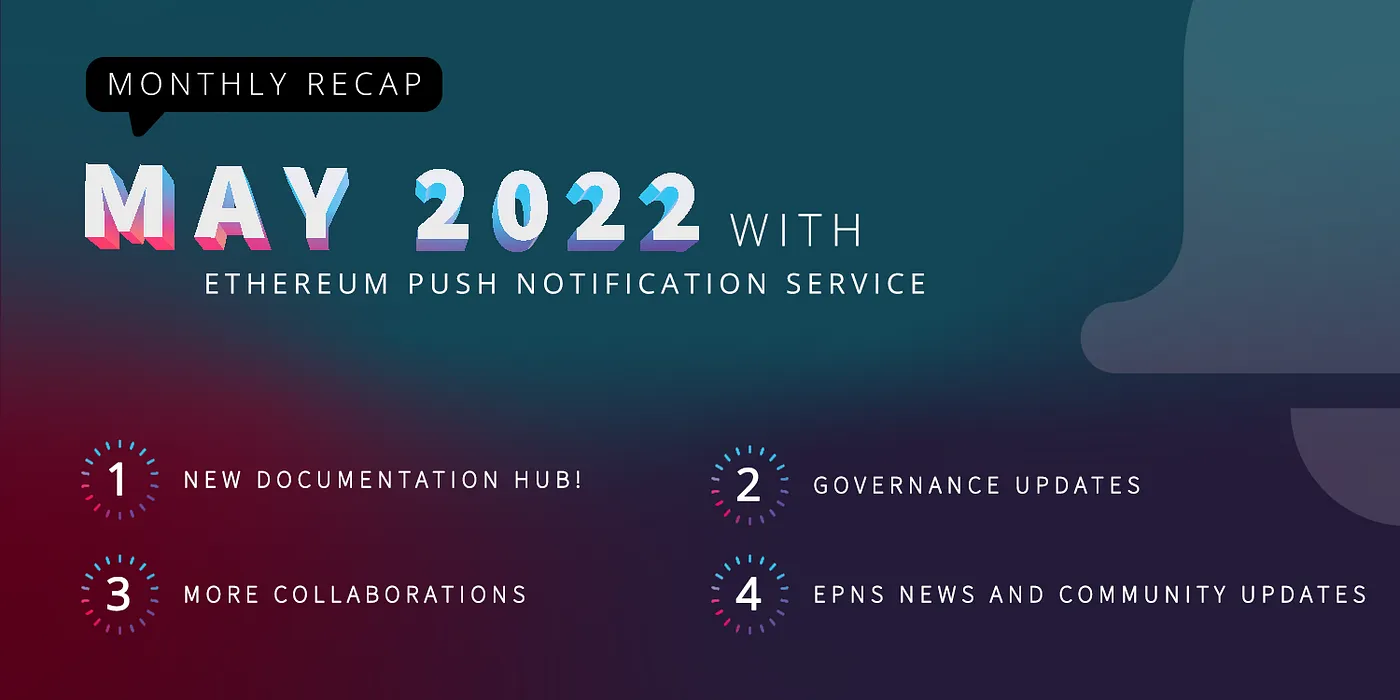 MONTHLY RECAP

MAY 2022 WITH
ETHEREUM PUSH NOTIFICATION SERVICE

1 NEW DOCUMENTATION HUB!

2 GOVERNANCE UPDATES

3 MORE COLLABORATIONS

4 EPNS NEWS AND COMMUNITY UPDATES